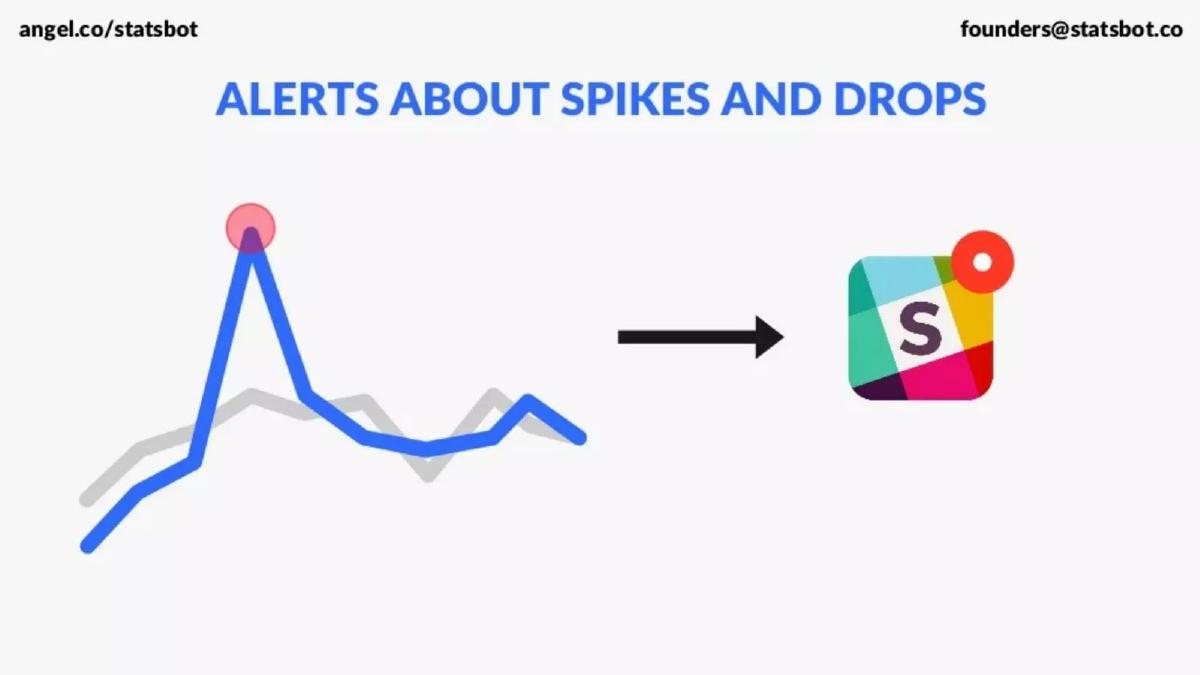 angel.co/statsbot

founders@statsbot.co

ALERTS ABOUT SPIKES AND DROPS

S